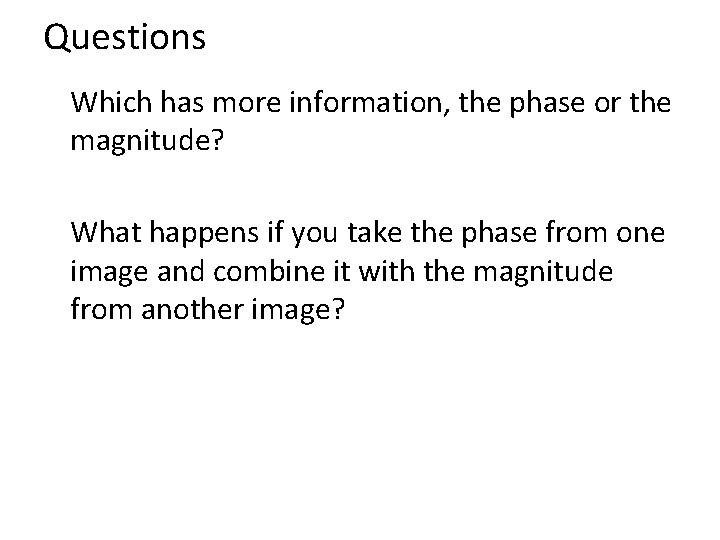 Questions

Which has more information, the phase or the magnitude?

What happens if you take the phase from one image and combine it with the magnitude from another image?